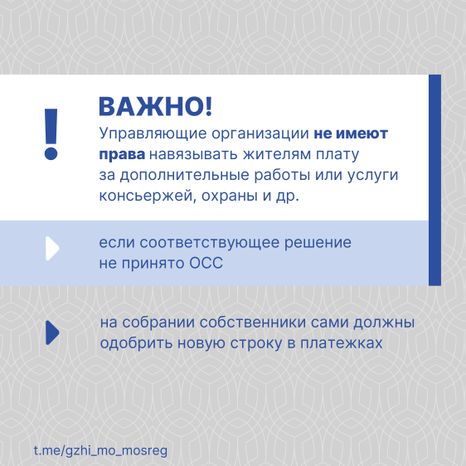 !

ВАЖНО!

Управляющие организации не имеют права навязывать жителям плату за дополнительные работы или услуги консьержей, охраны и др.

если соответствующее решение не принято ОСС

на собрании собственники сами должны одобрить новую строку в платежках

t.me/gzhi_mo_mosreg